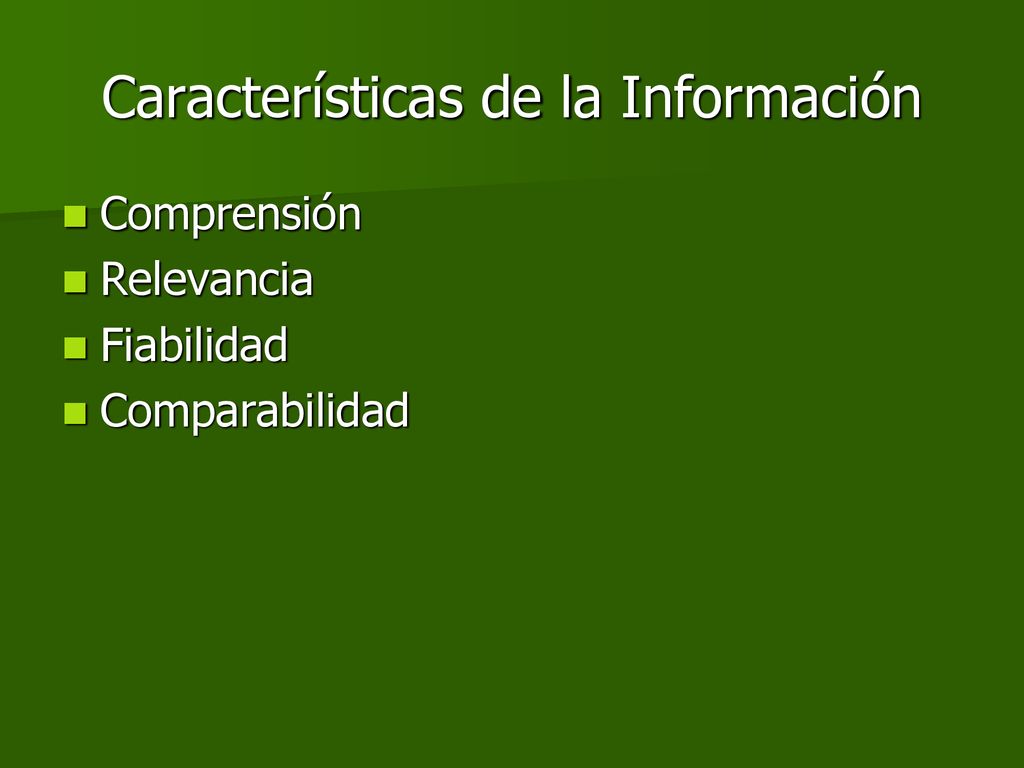 Características de la Información

Comprensión
Relevancia
Fiabilidad
Comparabilidad